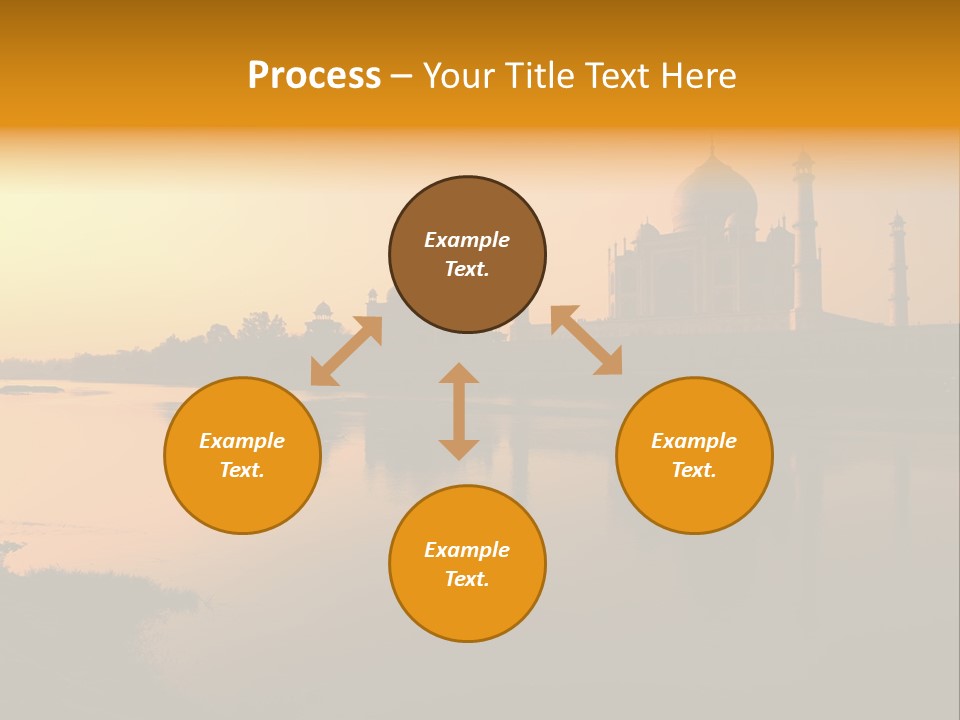 Process – Your Title Text Here

Example Text.

Example Text.

Example Text.

Example Text.